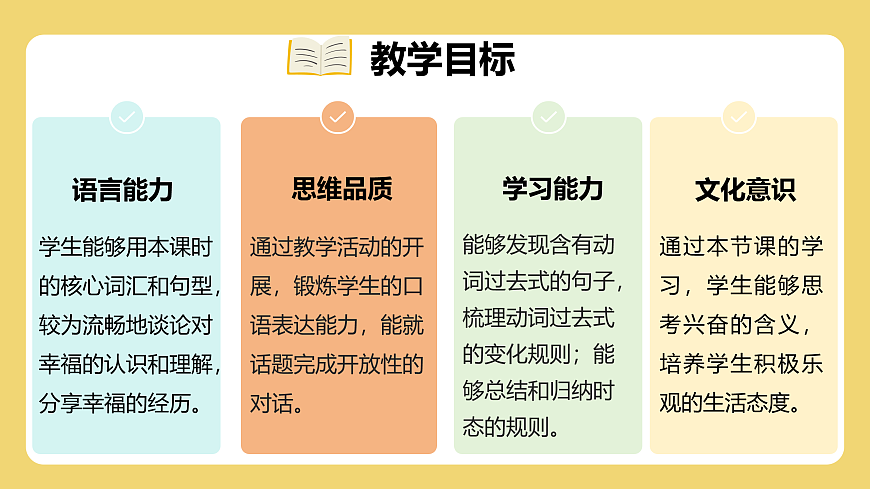 教学目标

语言能力

学生能够用本课时的核心词汇和句型，较为流畅地谈论对幸福的认识和理解，分享幸福的经历。

思维品质

通过教学活动的开展，锻炼学生的口语表达能力，能就话题完成开放性的对话。

学习能力

能够发现含有动词过去式的句子，梳理动词过去式的变化规则；能够总结和归纳时态的规则。

文化意识

通过本节课的学习，学生能够思考兴奋的含义，培养学生积极乐观的生活态度。